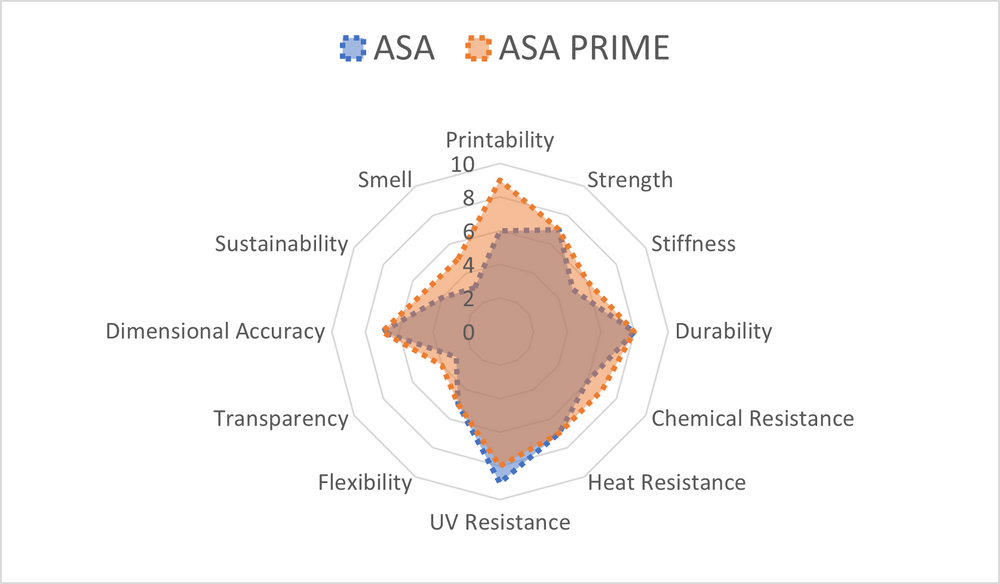 ASA ASA PRIME

Printability
Strength
Stiffness
Durability
Chemical Resistance
Heat Resistance
UV Resistance
Flexibility
Transparency
Dimensional Accuracy
Sustainability
Smell

10
8
6
4
2
0